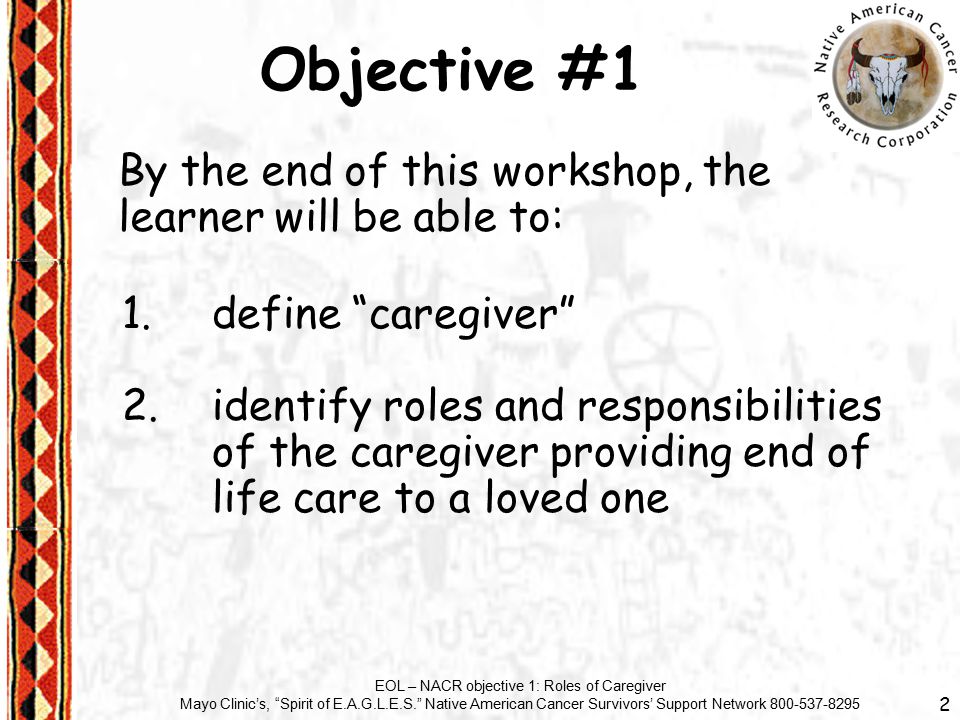 Native American Cancer Research Corporation

Objective #1

By the end of this workshop, the learner will be able to:

1. define “caregiver”

2. identify roles and responsibilities of the caregiver providing end of life care to a loved one

EOL – NACR objective 1: Roles of Caregiver
Mayo Clinic's, “Spirit of E.A.G.L.E.S.” Native American Cancer Survivors' Support Network 800-537-8295

2